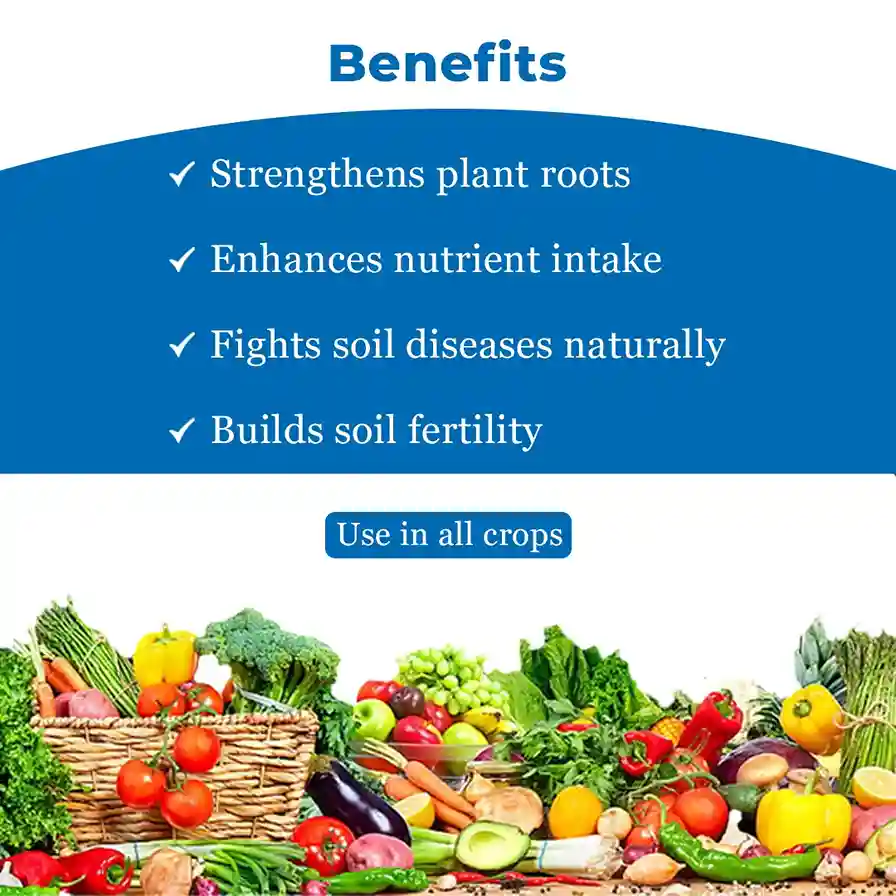 Benefits

✓ Strengthens plant roots

✓ Enhances nutrient intake

✓ Fights soil diseases naturally

✓ Builds soil fertility

Use in all crops